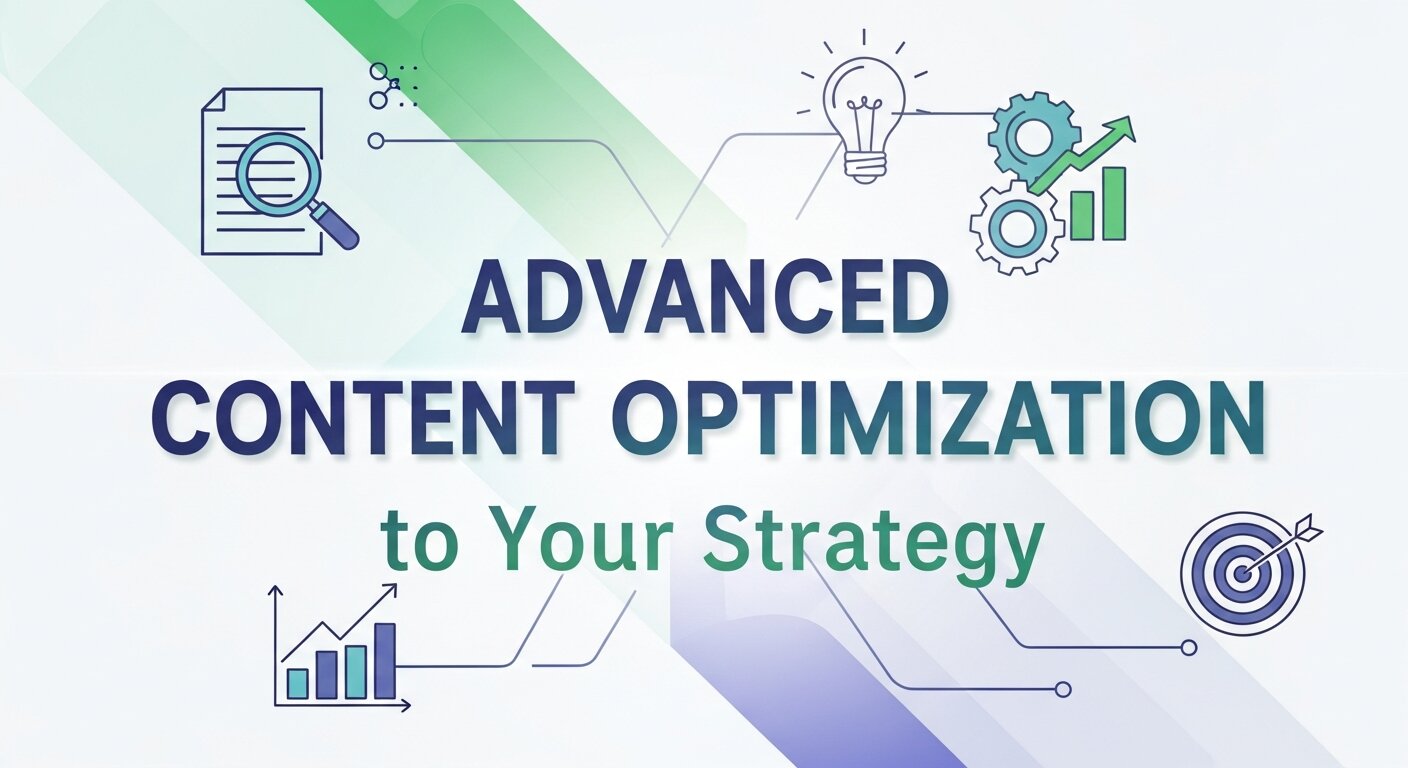 ADVANCED
CONTENT OPTIMIZATION
to Your Strategy